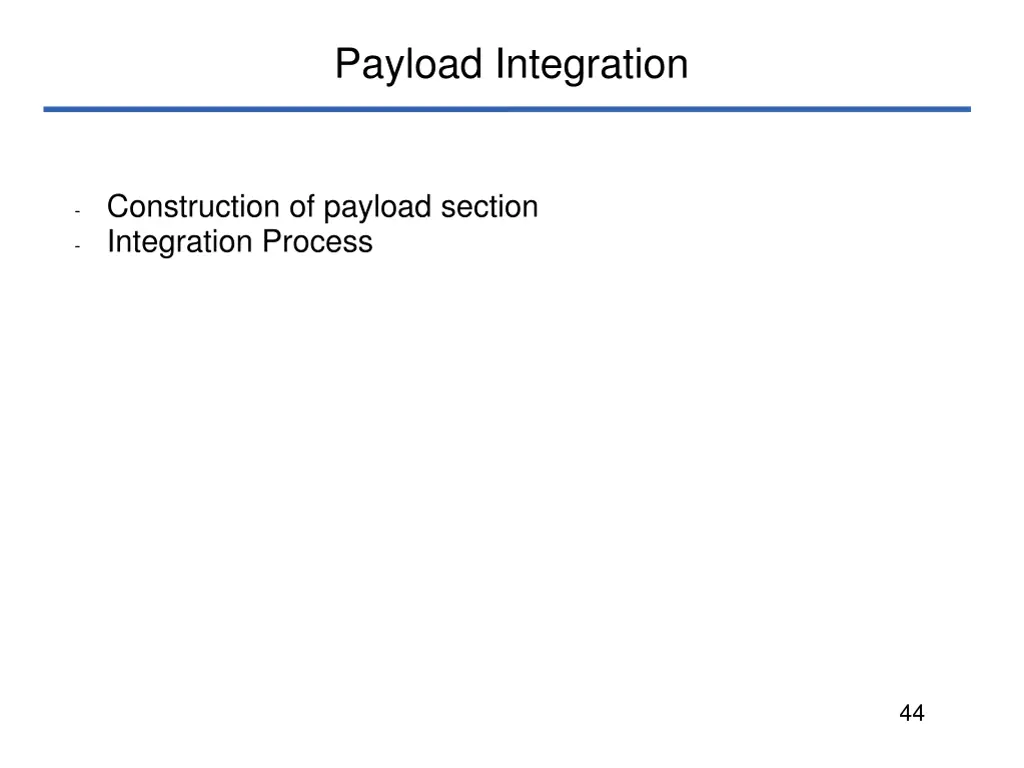 Payload Integration

- Construction of payload section
- Integration Process

44